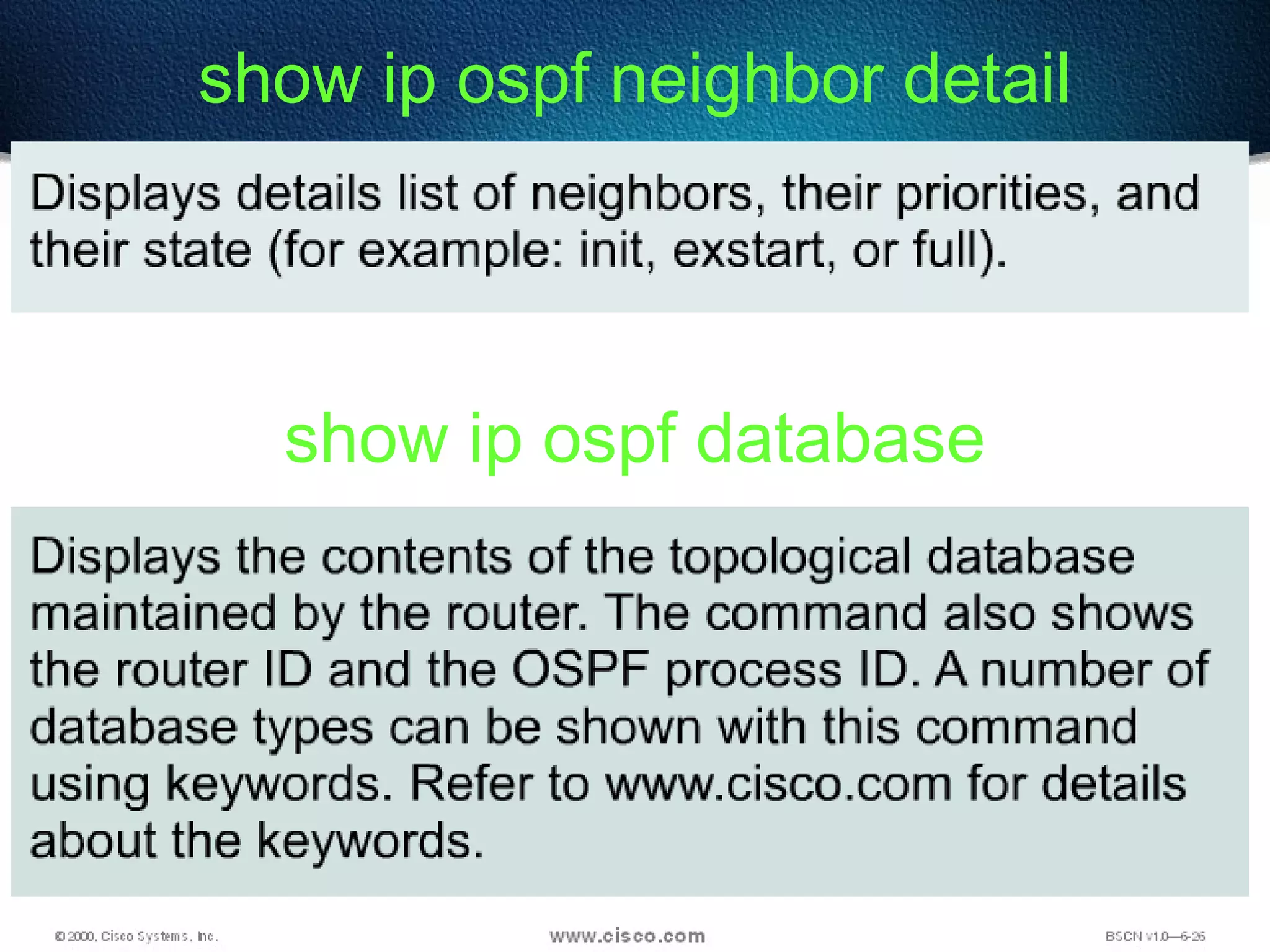 show ip ospf neighbor detail

Displays details list of neighbors, their priorities, and their state (for example: init, exstart, or full).

show ip ospf database

Displays the contents of the topological database maintained by the router. The command also shows the router ID and the OSPF process ID. A number of database types can be shown with this command using keywords. Refer to www.cisco.com for details about the keywords.

© 2000, Cisco Systems, Inc.

www.cisco.com

BSCN v1.0—6-26